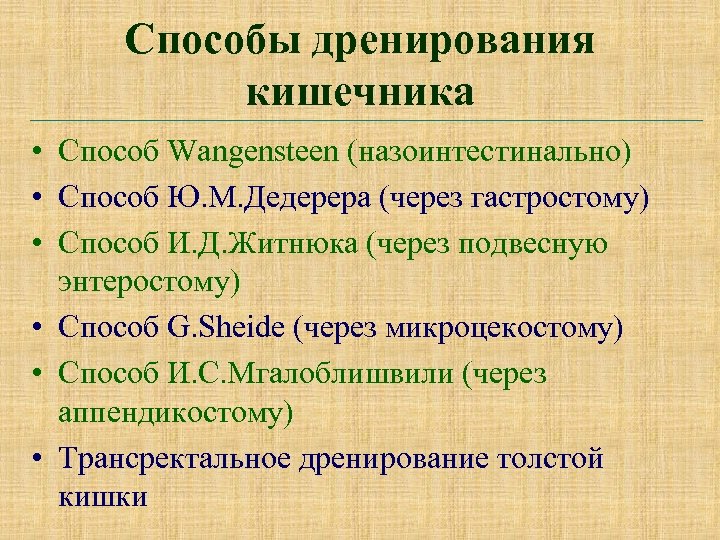 Способы дренирования кишечника

• Способ Wangensteen (назоинтестинально)
• Способ Ю.М.Дедерера (через гастростому)
• Способ И.Д.Житнюка (через подвесную энтеростому)
• Способ G.Sheide (через микроцекостому)
• Способ И.С.Мгалоблишвили (через аппендикостому)
• Трансректальное дренирование толстой кишки